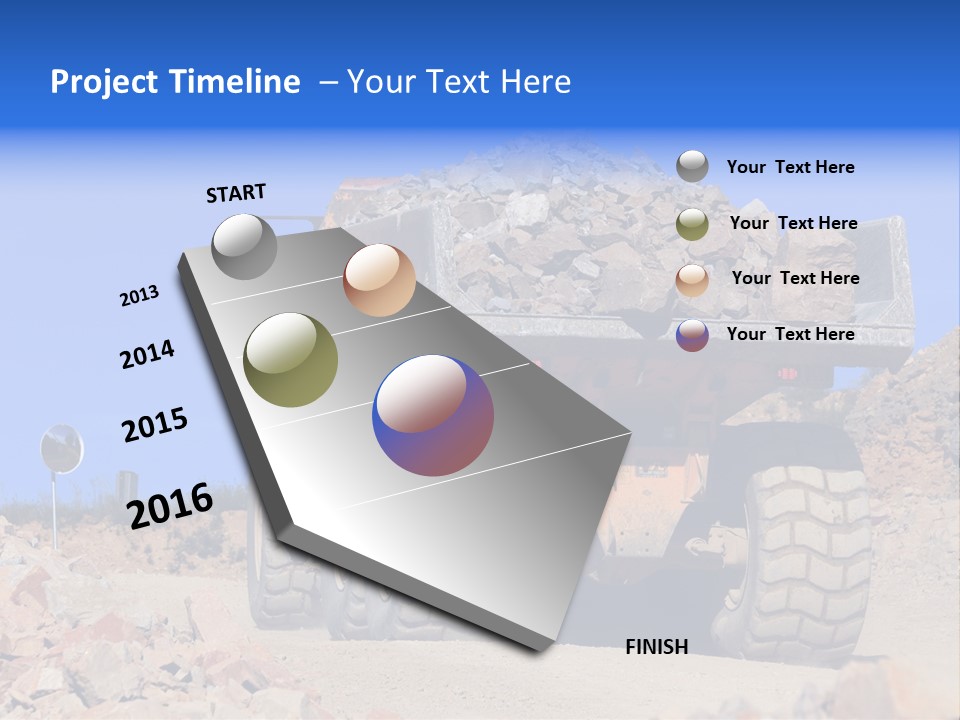 Project Timeline – Your Text Here

START

2013

2014

2015

2016

FINISH

Your Text Here

Your Text Here

Your Text Here

Your Text Here